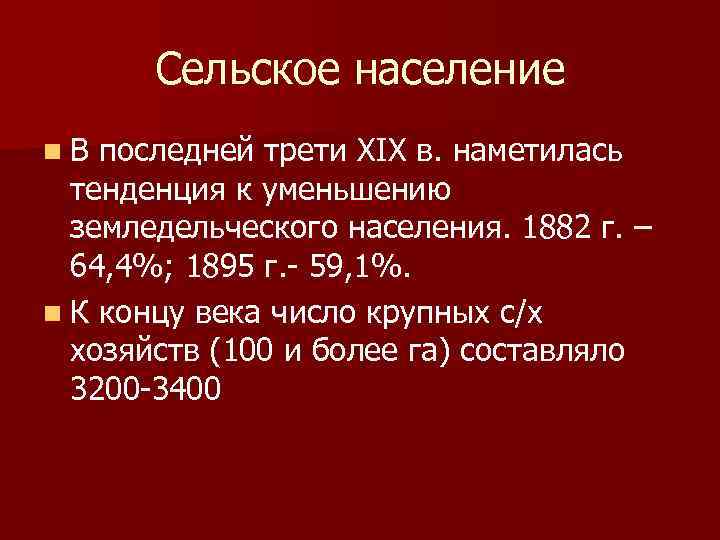 Сельское население

В последней трети XIX в. наметилась тенденция к уменьшению земледельческого населения. 1882 г. – 64,4%; 1895 г.- 59,1%.

К концу века число крупных с/х хозяйств (100 и более га) составляло 3200-3400